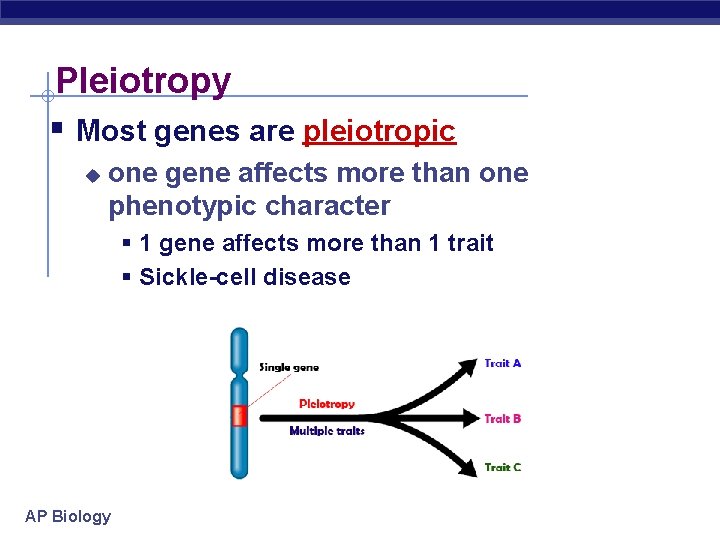 Pleiotropy

Most genes are pleiotropic

one gene affects more than one phenotypic character

1 gene affects more than 1 trait

Sickle-cell disease

Single gene

Pleiotropy

Multiple traits

Trait A

Trait B

Trait C

AP Biology